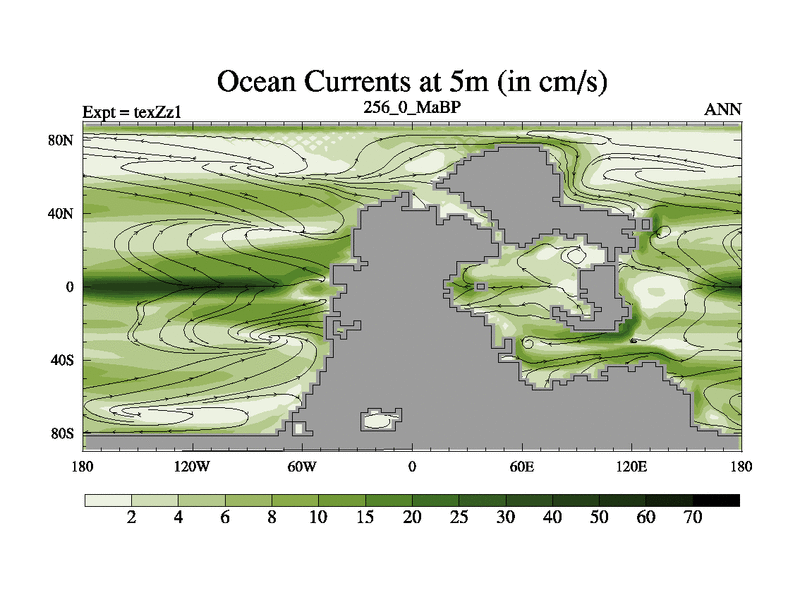 Ocean Currents at 5m (in cm/s)

Expt = texZz1

256_0_MaBP

ANN

80N
40N
0
40S
80S

180
120W
60W
0
60E
120E
180

2
4
6
8
10
15
20
25
30
40
50
60
70